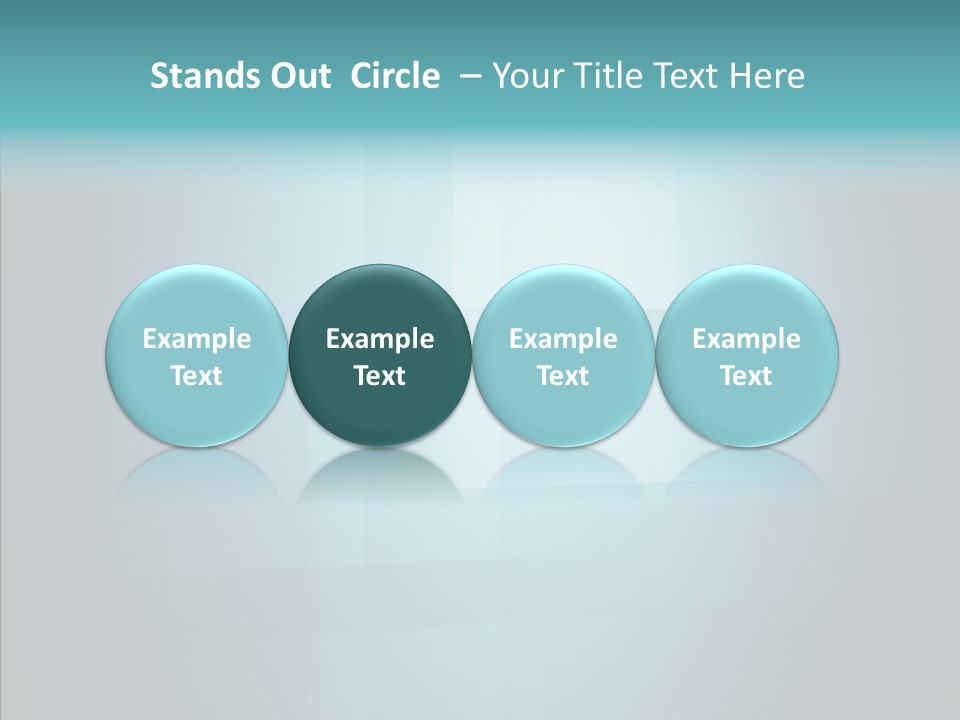 Stands Out Circle – Your Title Text Here

Example Text

Example Text

Example Text

Example Text